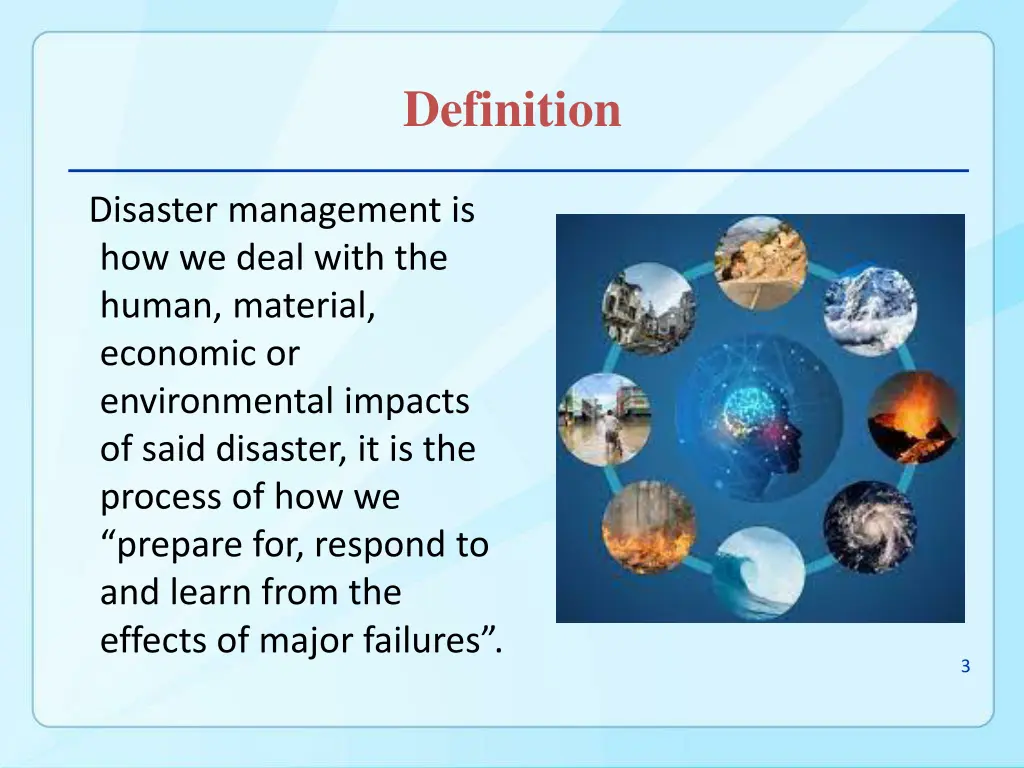 Definition

Disaster management is how we deal with the human, material, economic or environmental impacts of said disaster, it is the process of how we “prepare for, respond to and learn from the effects of major failures”.

3